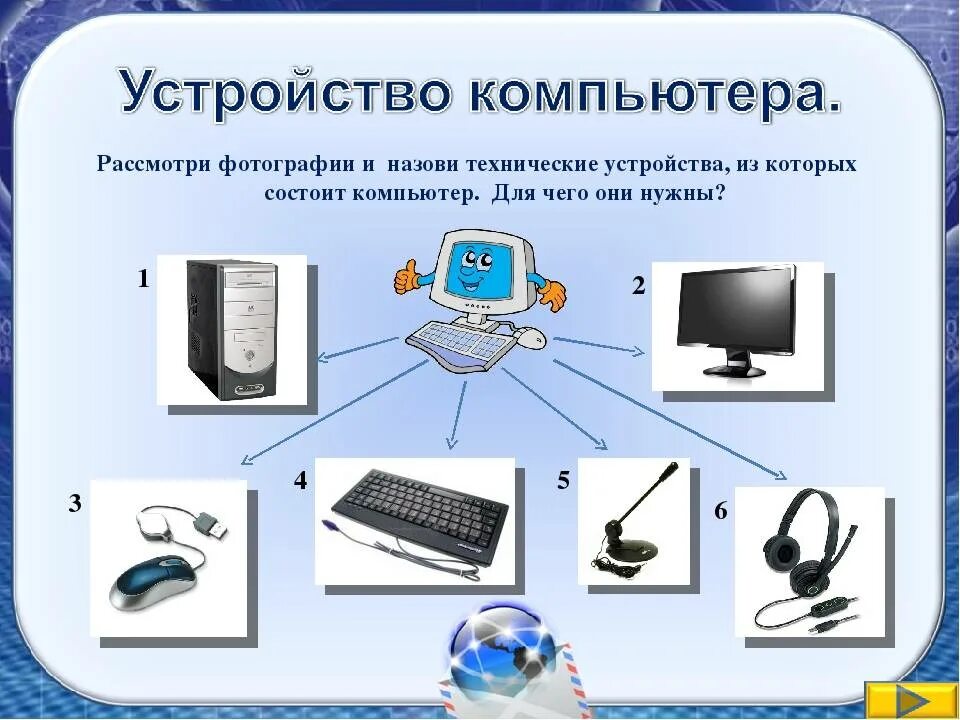 Устройство компьютера.

Рассмотри фотографии и назови технические устройства, из которых состоит компьютер. Для чего они нужны?

1

2

3

4

5

6